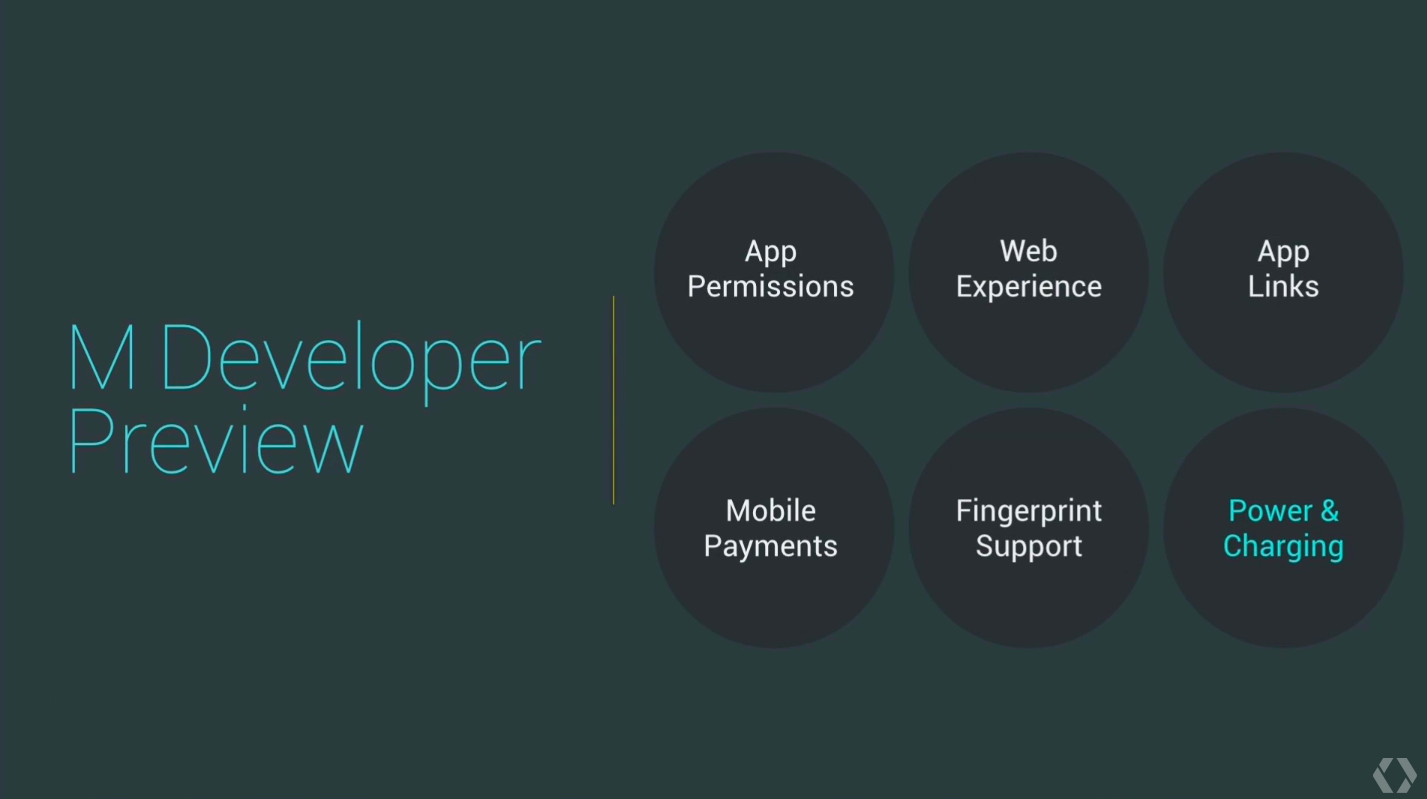 M Developer Preview

App Permissions

Web Experience

App Links

Mobile Payments

Fingerprint Support

Power & Charging